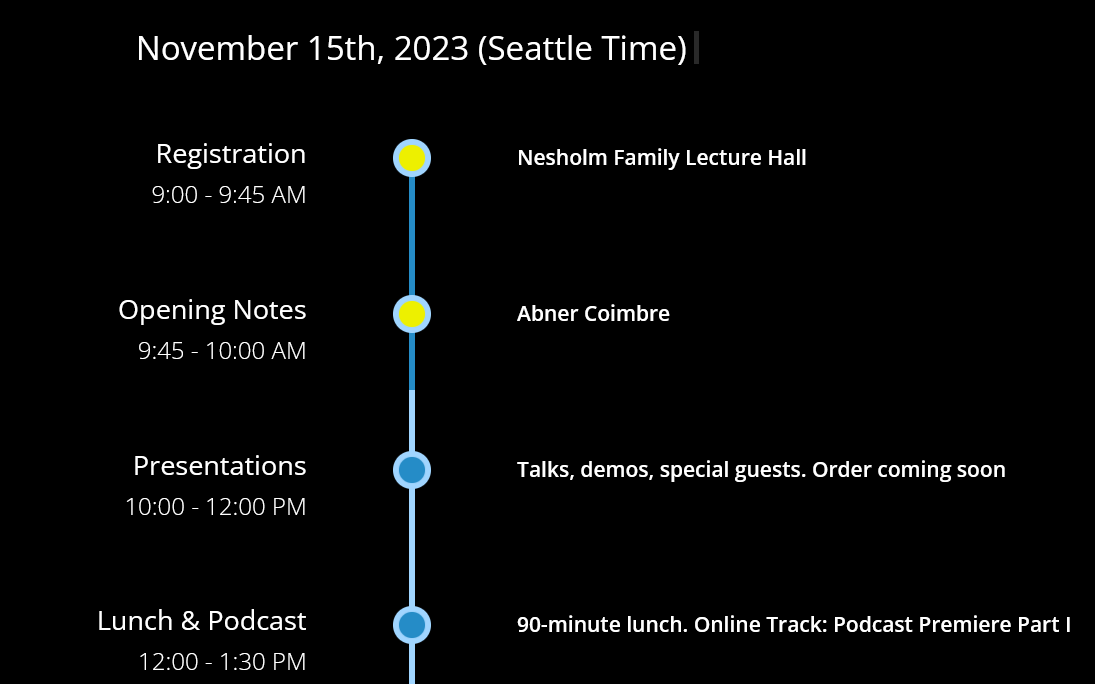 November 15th, 2023 (Seattle Time)

Registration
9:00 - 9:45 AM

Nesholm Family Lecture Hall

Opening Notes
9:45 - 10:00 AM

Abner Coimbre

Presentations
10:00 - 12:00 PM

Talks, demos, special guests. Order coming soon

Lunch & Podcast
12:00 - 1:30 PM

90-minute lunch. Online Track: Podcast Premiere Part I